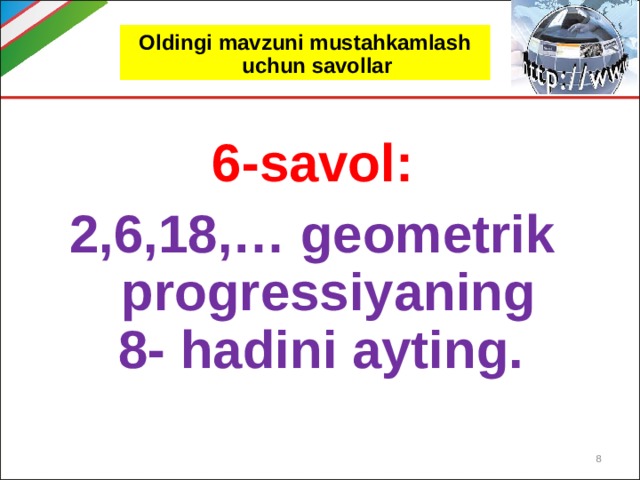 Oldingi mavzuni mustahkamlash uchun savollar

http://www

6-savol:

2,6,18,… geometrik progressiyaning 8- hadini ayting.

8